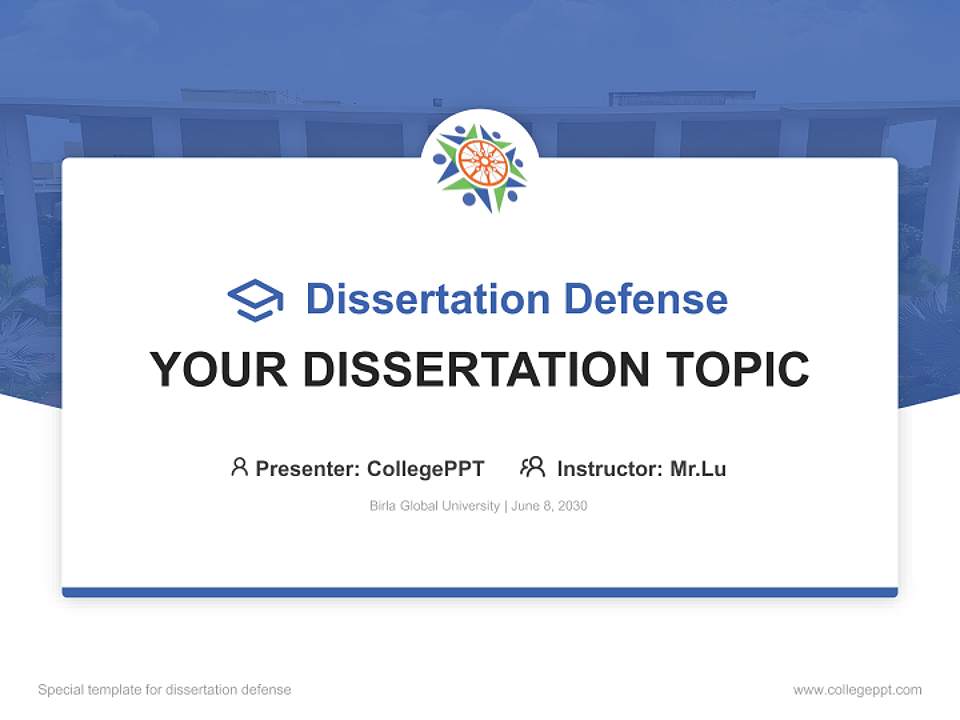 Dissertation Defense

YOUR DISSERTATION TOPIC

Presenter: CollegePPT Instructor: Mr.Lu

Birla Global University | June 8, 2030

Special template for dissertation defense

www.collegeppt.com